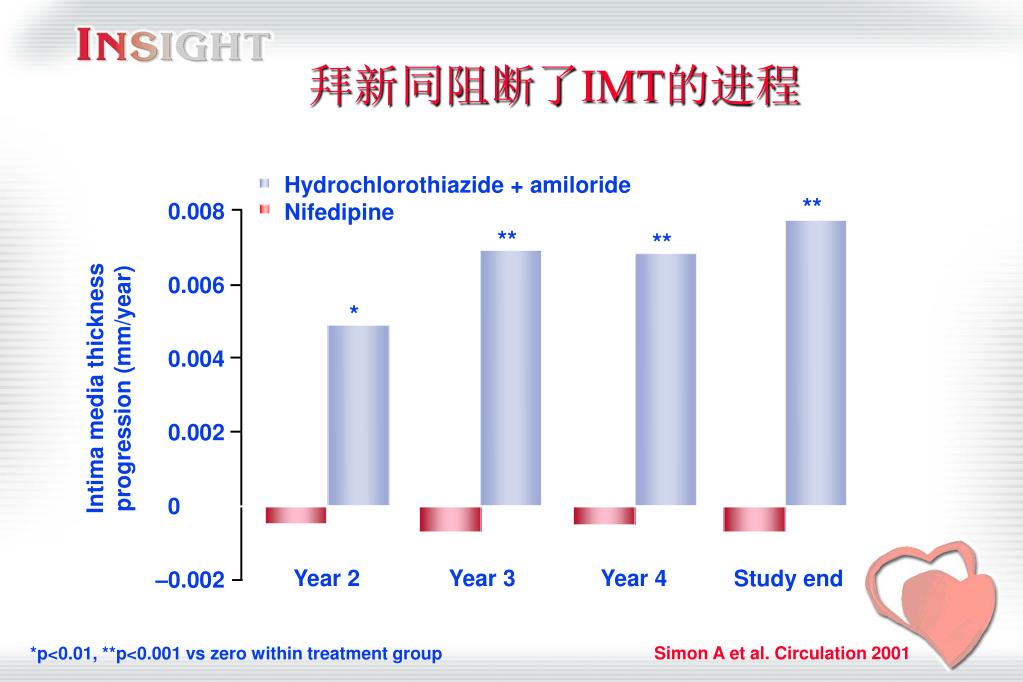 INSIGHT

拜新同阻断了IMT的进程

Hydrochlorothiazide + amiloride
Nifedipine

Intima media thickness progression (mm/year)

0.008
0.006
0.004
0.002
0
–0.002

*
**
**
**

Year 2
Year 3
Year 4
Study end

*p<0.01, **p<0.001 vs zero within treatment group

Simon A et al. Circulation 2001